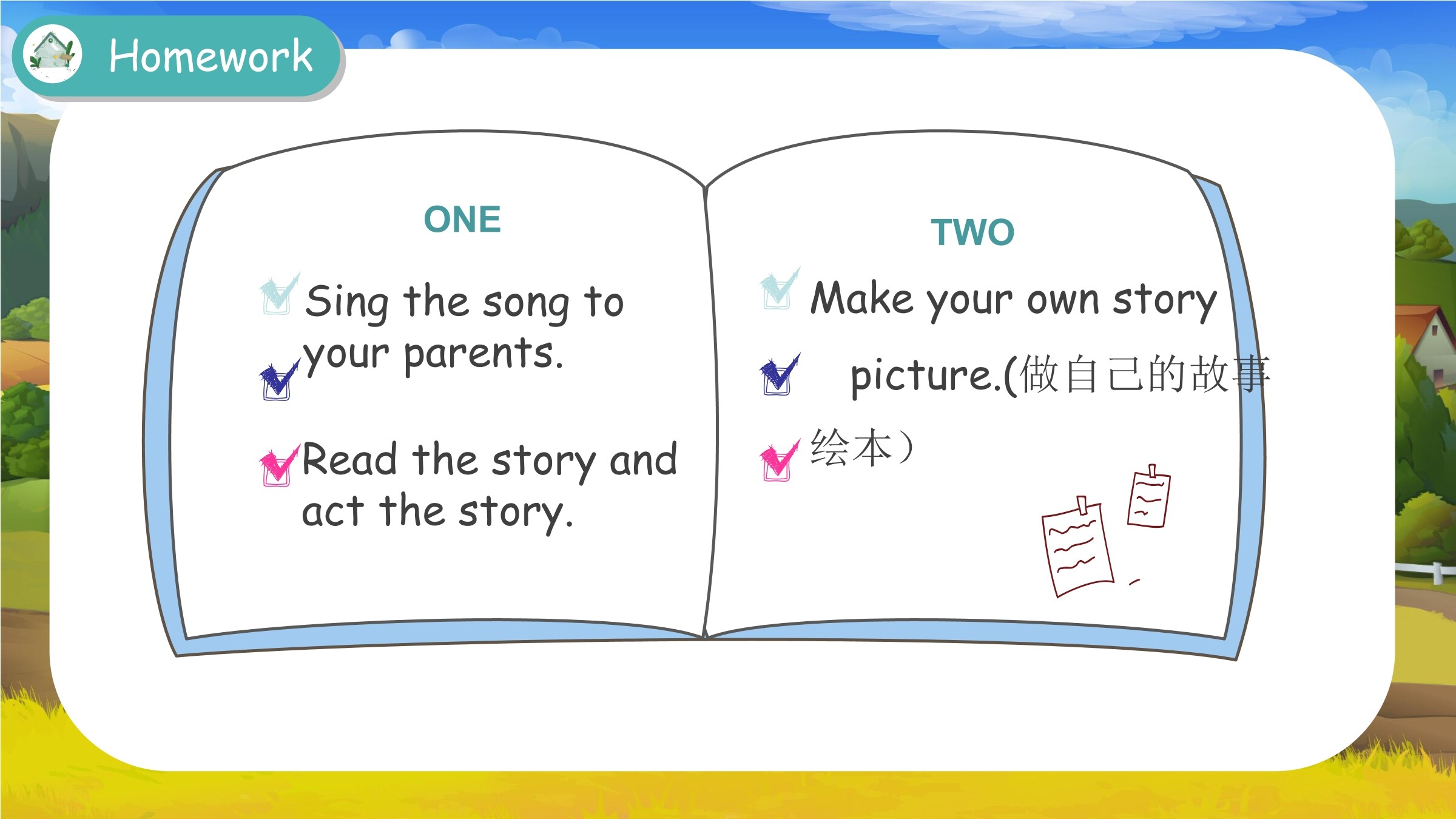 Homework

ONE

Sing the song to your parents.

Read the story and act the story.

TWO

Make your own story picture.(做自己的故事绘本）